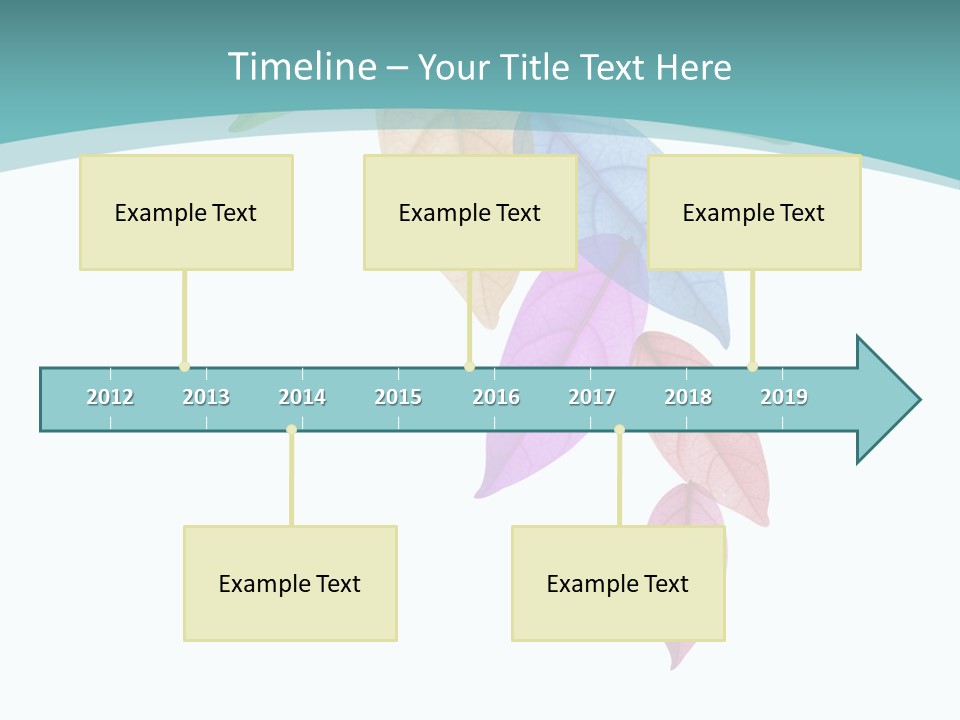 Timeline – Your Title Text Here

Example Text

Example Text

Example Text

2012 2013 2014 2015 2016 2017 2018 2019

Example Text

Example Text